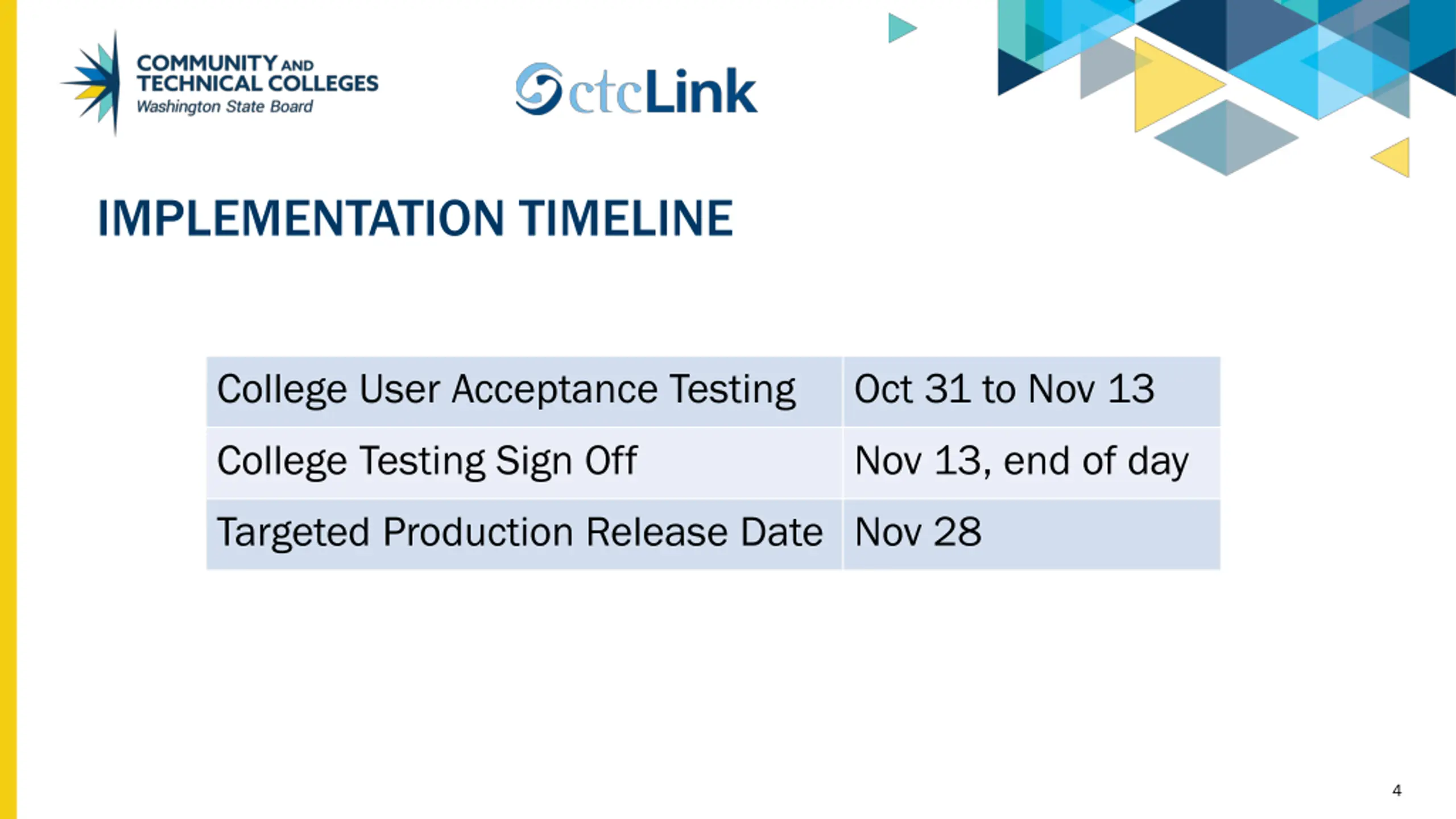 COMMUNITY AND TECHNICAL COLLEGES
Washington State Board

ctcLink

IMPLEMENTATION TIMELINE

| College User Acceptance Testing | Oct 31 to Nov 13 |
|---|---|
| College Testing Sign Off | Nov 13, end of day |
| Targeted Production Release Date | Nov 28 |

4